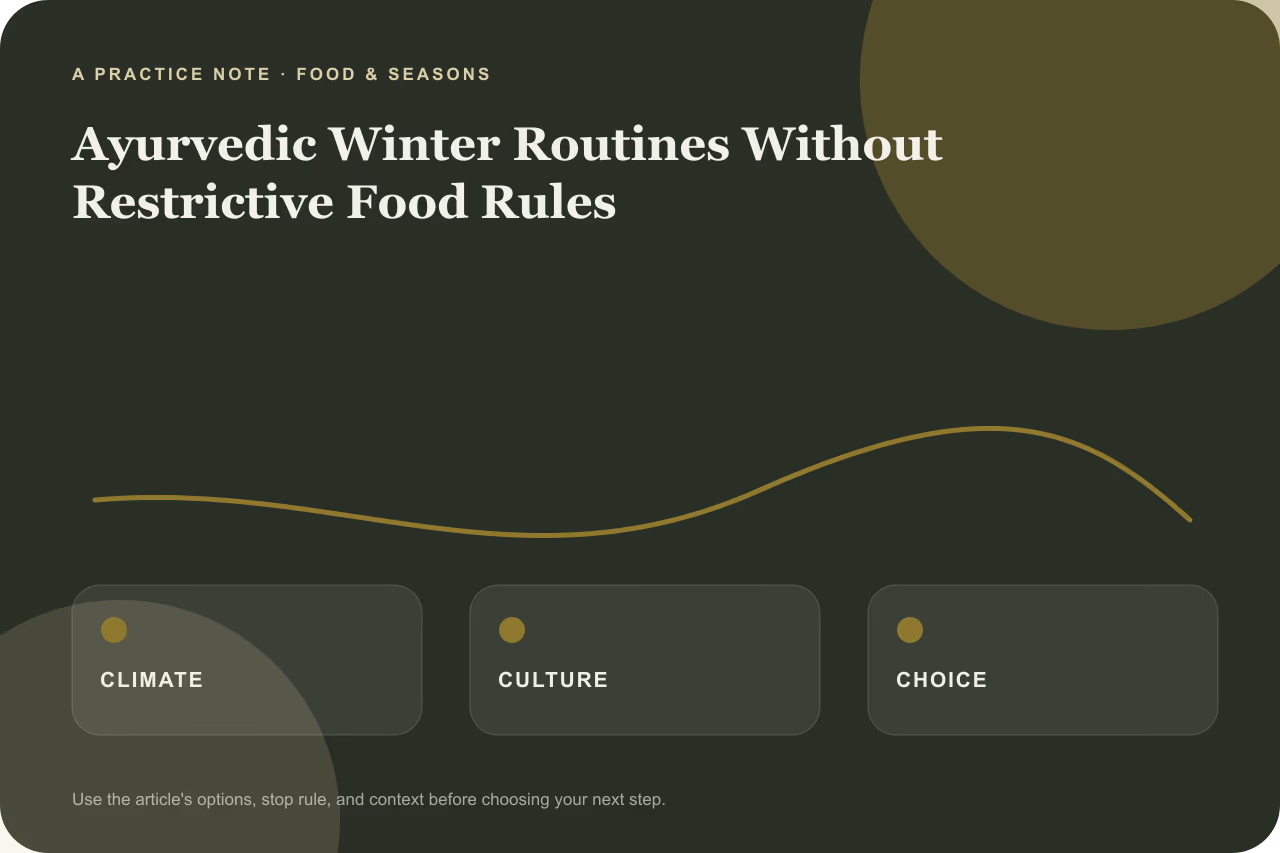 A PRACTICE NOTE · FOOD & SEASONS

Ayurvedic Winter Routines Without Restrictive Food Rules

CLIMATE

CULTURE

CHOICE

Use the article's options, stop rule, and context before choosing your next step.